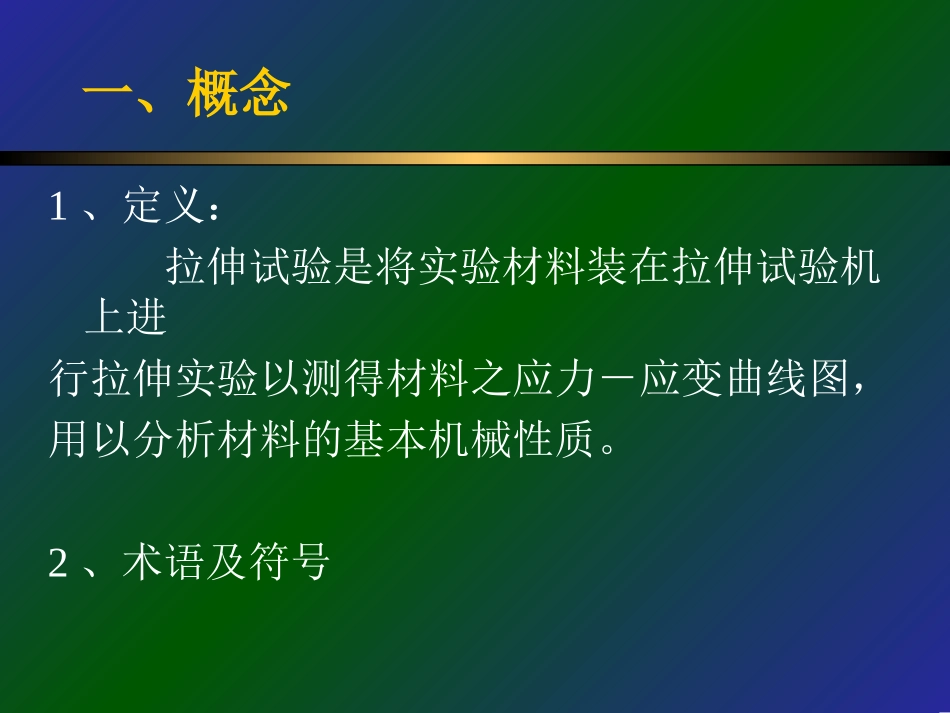 一、概念

1、定义：

拉伸试验是将实验材料装在拉伸试验机上进行拉伸实验以测得材料之应力－应变曲线图，用以分析材料的基本机械性质。

2、术语及符号